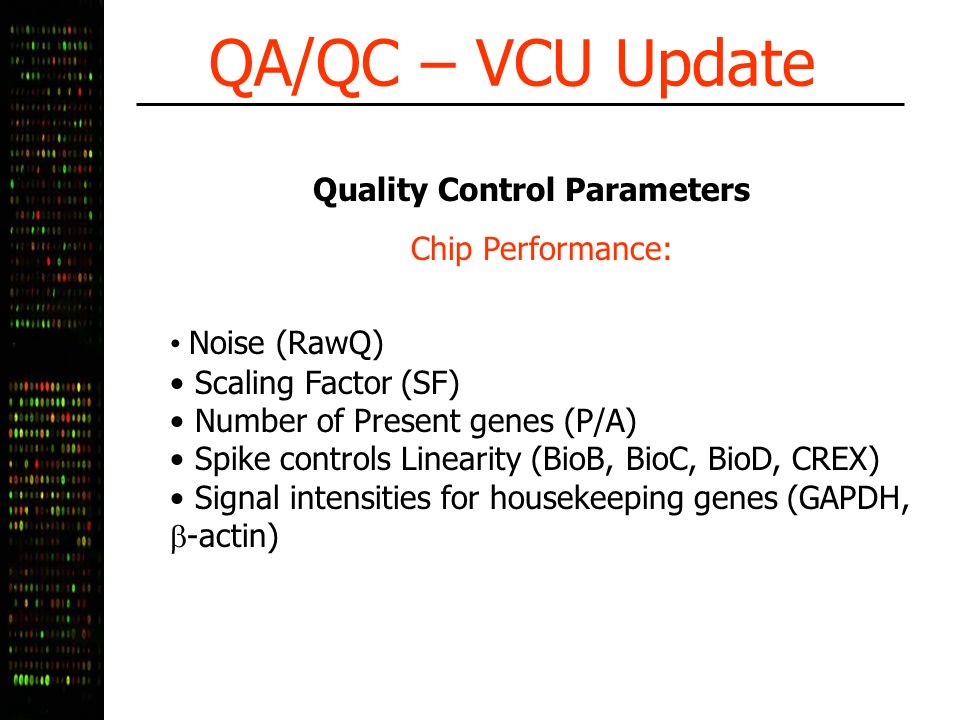 QA/QC – VCU Update

Quality Control Parameters

Chip Performance:

• Noise (RawQ)
• Scaling Factor (SF)
• Number of Present genes (P/A)
• Spike controls Linearity (BioB, BioC, BioD, CREX)
• Signal intensities for housekeeping genes (GAPDH, β-actin)